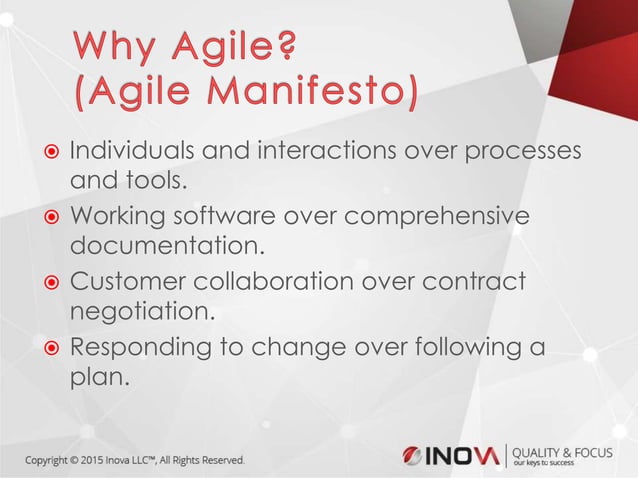 Why Agile?
(Agile Manifesto)

Individuals and interactions over processes and tools.

Working software over comprehensive documentation.

Customer collaboration over contract negotiation.

Responding to change over following a plan.

Copyright © 2015 Inova LLC™, All Rights Reserved.

INOVA | QUALITY & FOCUS
our keys to success